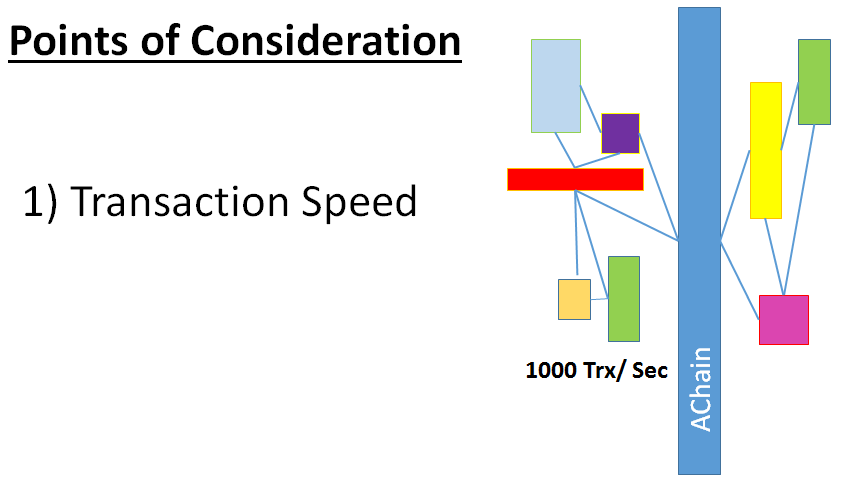 Points of Consideration

1) Transaction Speed

1000 Trx/ Sec

AChain